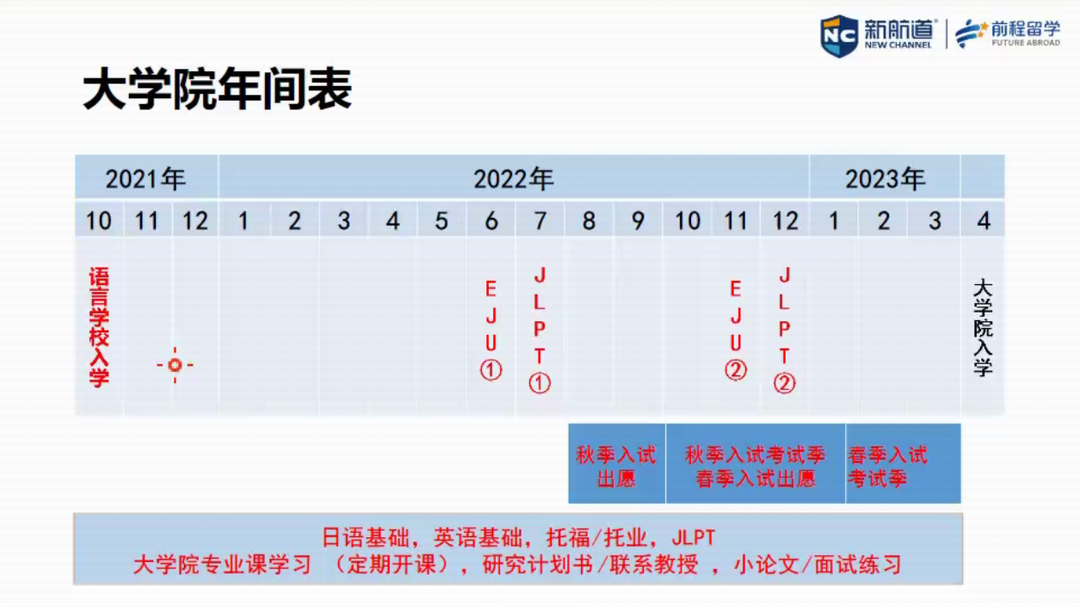 NC 新航道 NEW CHANNEL | 前程留学 FUTURE ABROAD

大学院年间表

| 2021年 | | | 2022年 | | | | | | | | | | | | 2023年 | | | |
|---|---|---|---|---|---|---|---|---|---|---|---|---|---|---|---|---|---|---|
| 10 | 11 | 12 | 1 | 2 | 3 | 4 | 5 | 6 | 7 | 8 | 9 | 10 | 11 | 12 | 1 | 2 | 3 | 4 |
| 语言学校入学 | | | | | | | | EJU① | JLPT① | | | | EJU② | JLPT② | | | | 大学院入学 |

秋季入试出愿

秋季入试考试季
春季入试出愿

春季入试考试季

日语基础，英语基础，托福/托业，JLPT
大学院专业课学习 （定期开课），研究计划书/联系教授 ，小论文/面试练习